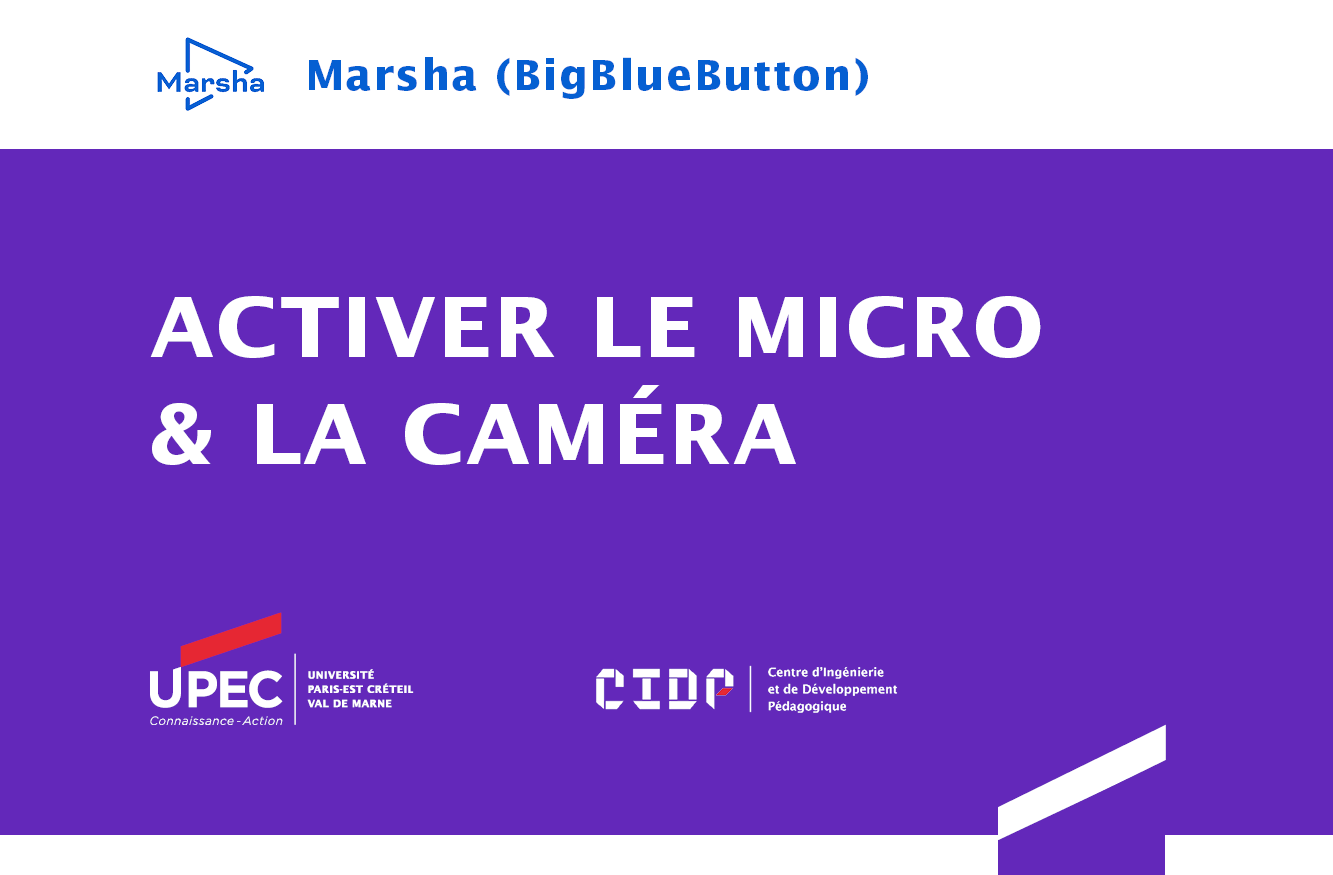 Marsha

Marsha (BigBlueButton)

ACTIVER LE MICRO & LA CAMÉRA

UPEC
Connaissance - Action

UNIVERSITÉ
PARIS-EST CRÉTEIL
VAL DE MARNE

CIDP

Centre d'Ingénierie
et de Développement
Pédagogique